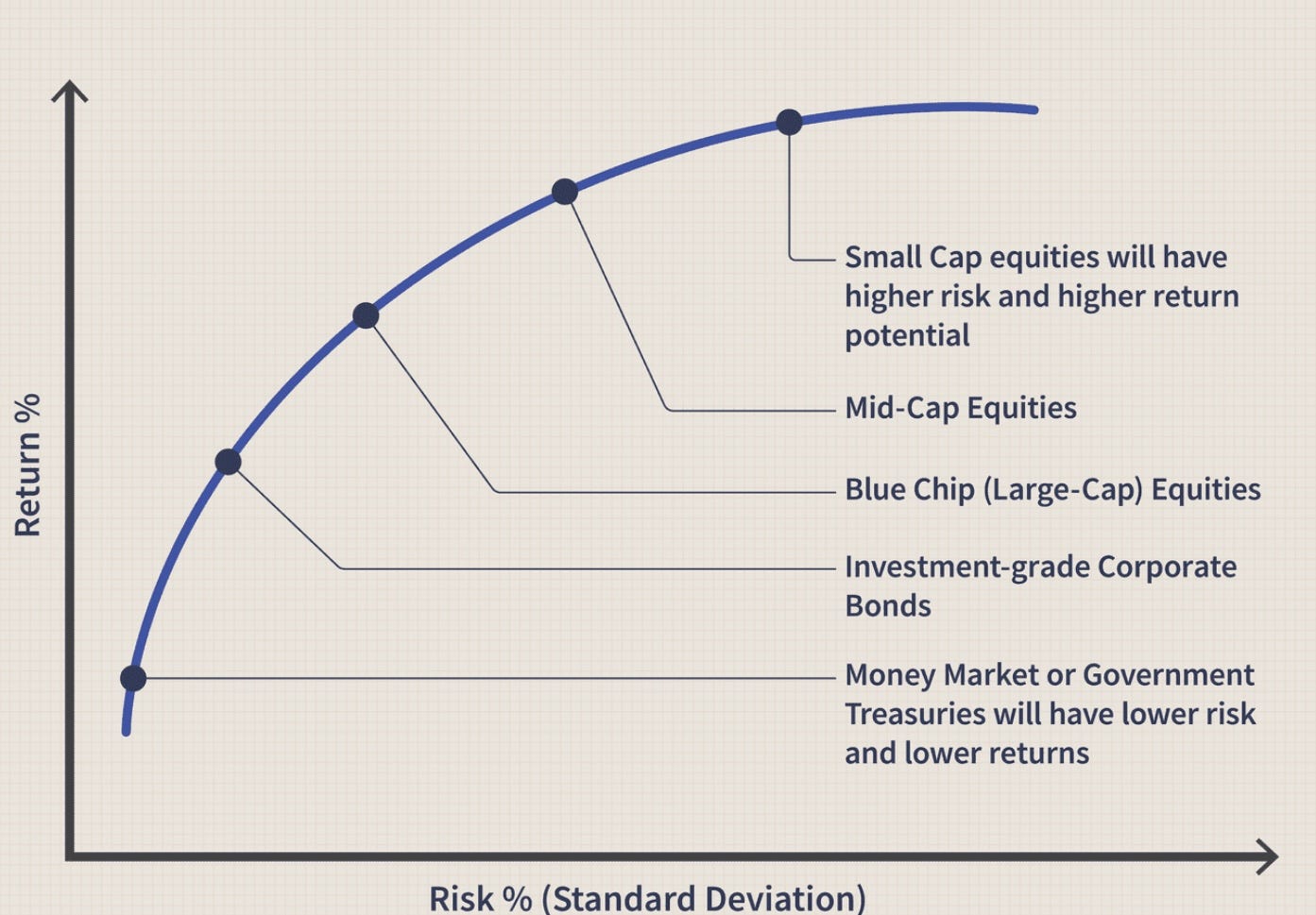 Return %

Small Cap equities will have higher risk and higher return potential

Mid-Cap Equities

Blue Chip (Large-Cap) Equities

Investment-grade Corporate Bonds

Money Market or Government Treasuries will have lower risk and lower returns

Risk % (Standard Deviation)